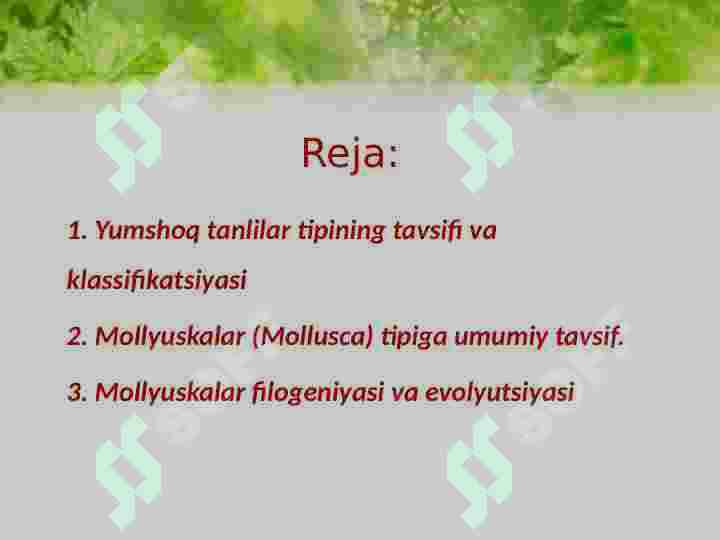 Reja:

1. Yumshoq tanlilar tipining tavsifi va klassifikatsiyasi

2. Mollyuskalar (Mollusca) tipiga umumiy tavsif.

3. Mollyuskalar filogeniyasi va evolyutsiyasi